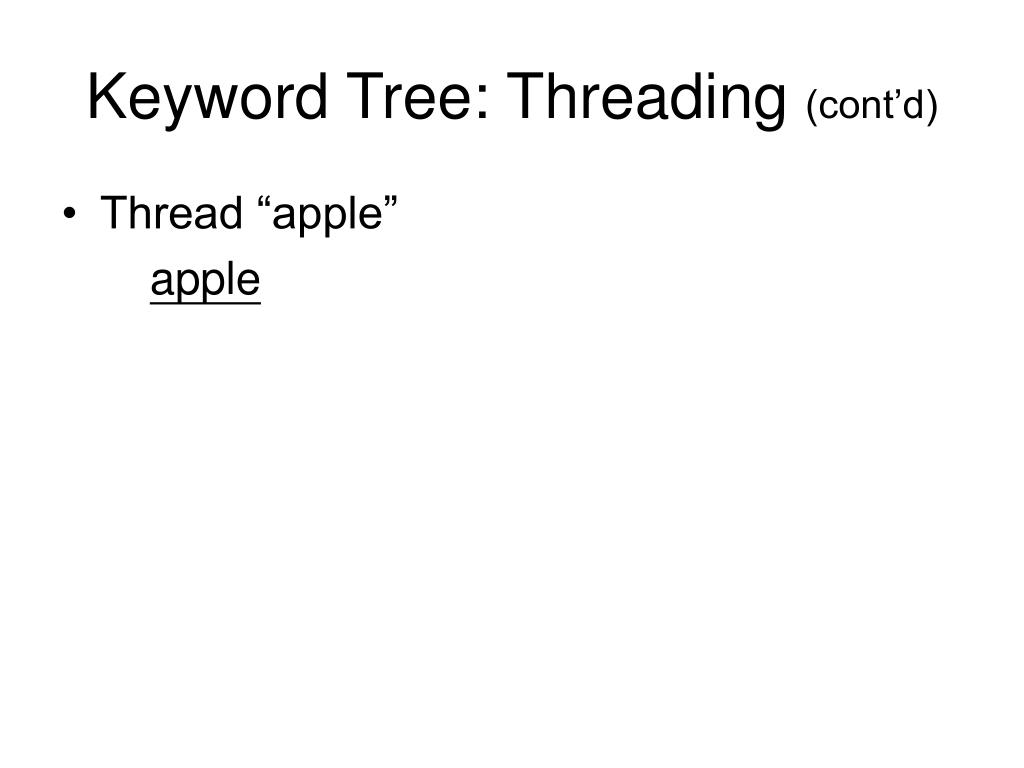 Keyword Tree: Threading (cont’d)

• Thread “apple”

apple